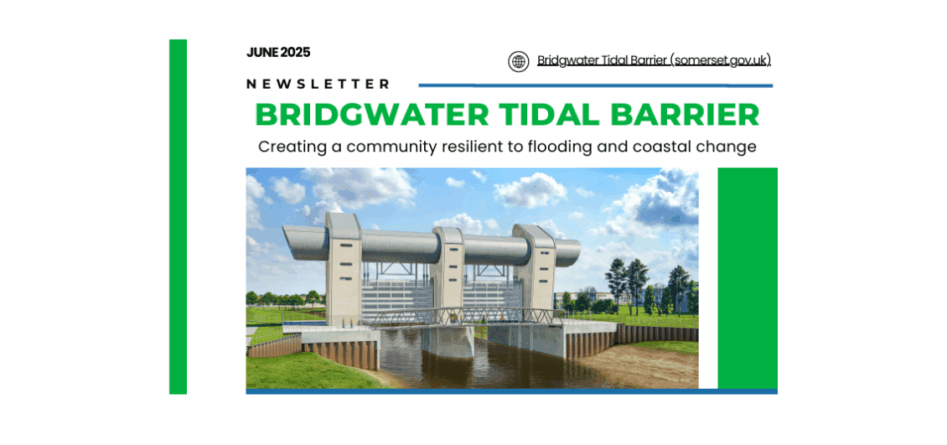 JUNE 2025

Bridgwater Tidal Barrier (somerset.gov.uk)

NEWSLETTER

BRIDGWATER TIDAL BARRIER

Creating a community resilient to flooding and coastal change